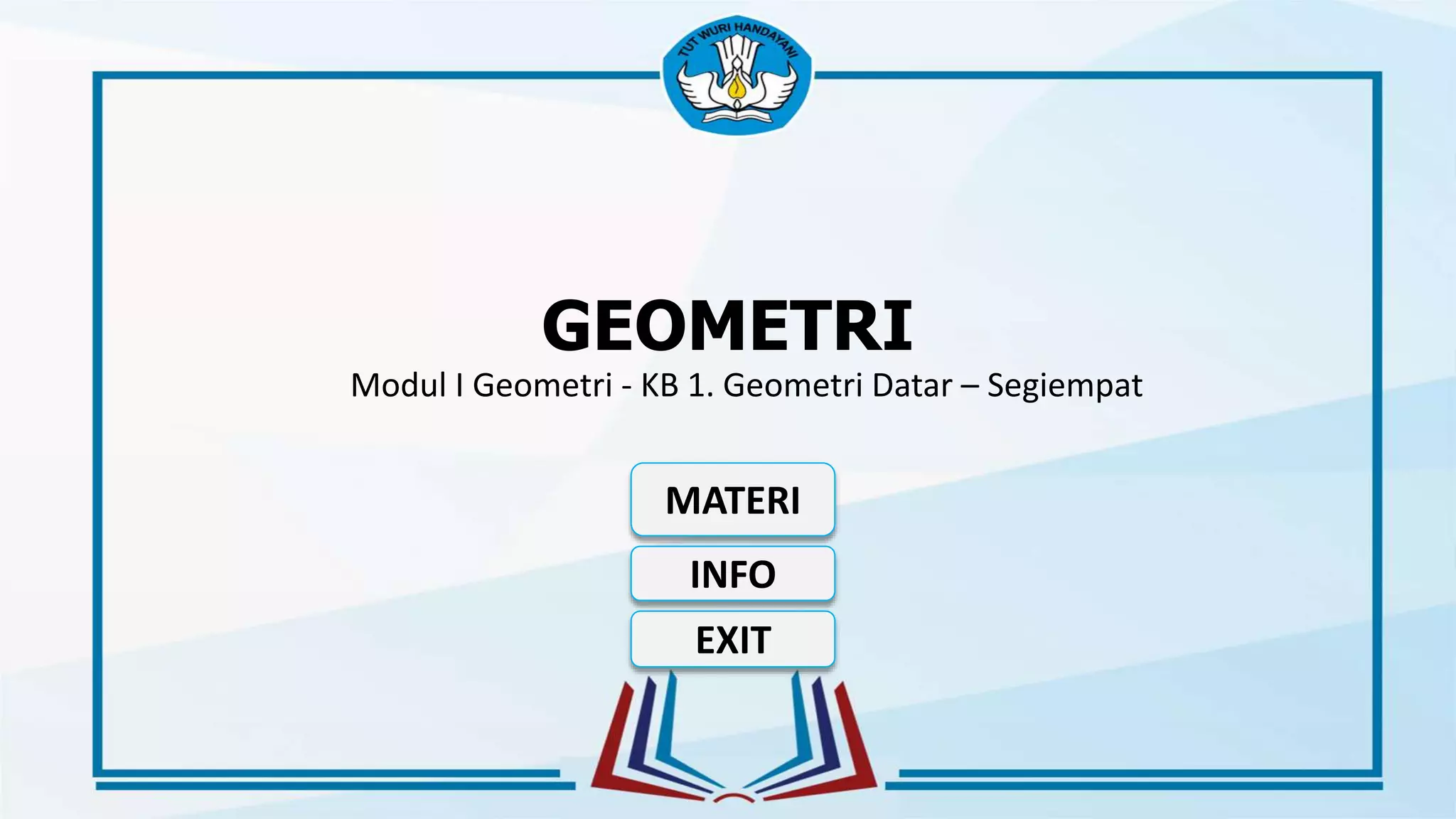 TUT WURI HANDAYANI

GEOMETRI

Modul I Geometri - KB 1. Geometri Datar – Segiempat

MATERI

INFO

EXIT